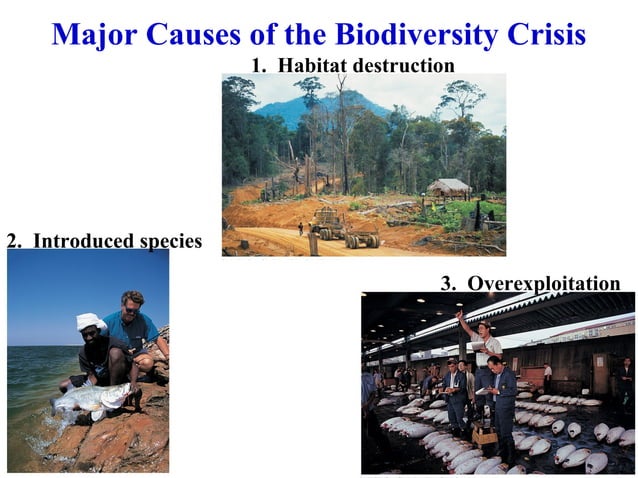 Major Causes of the Biodiversity Crisis

1. Habitat destruction

2. Introduced species

3. Overexploitation